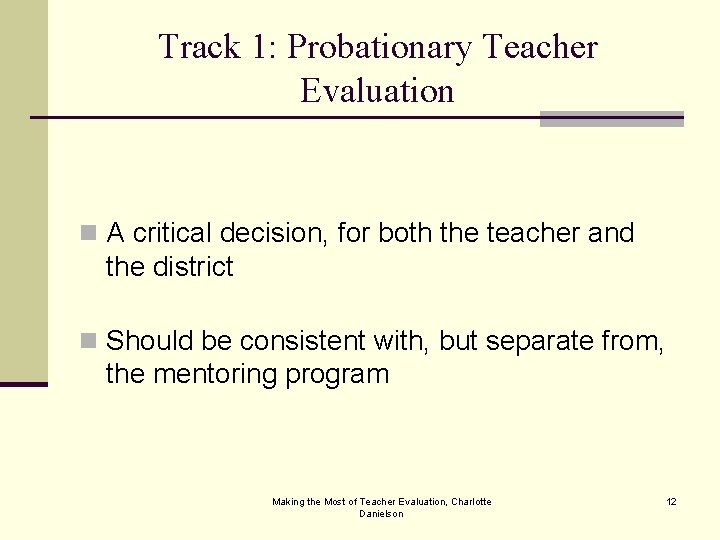 Track 1: Probationary Teacher Evaluation

A critical decision, for both the teacher and the district

Should be consistent with, but separate from, the mentoring program

Making the Most of Teacher Evaluation, Charlotte Danielson

12